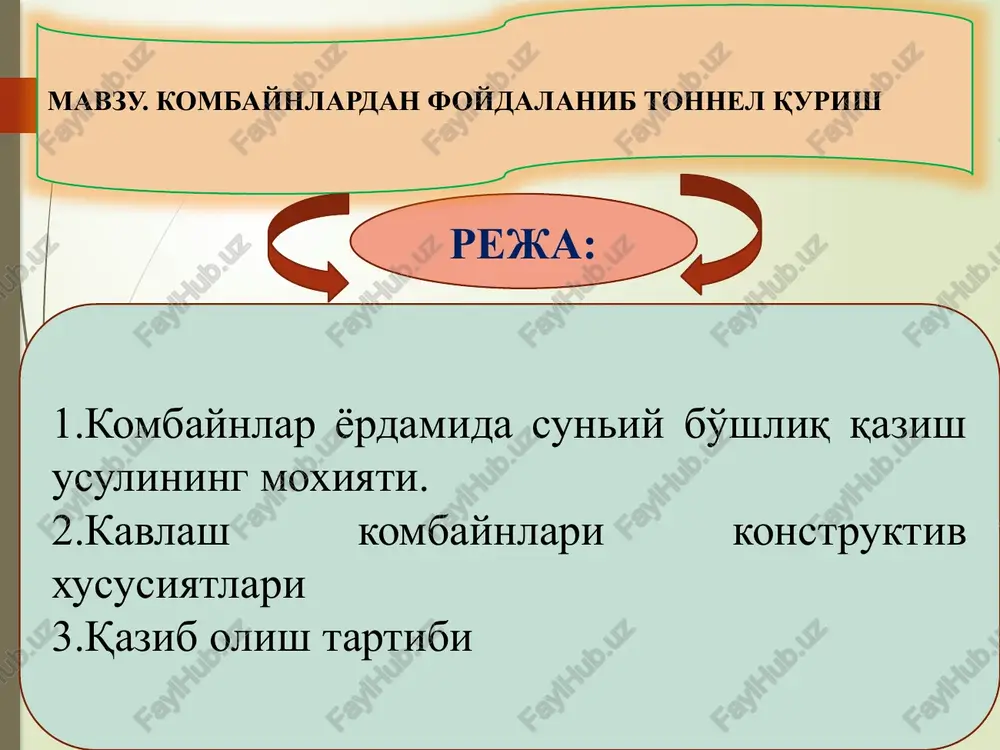 МАВЗУ. КОМБАЙНЛАРДАН ФОЙДАЛАНИБ ТОННЕЛ ҚУРИШ

РЕЖА:

1.Комбайнлар ёрдамида суньий бўшлиқ қазиш усулининг мохияти.
2.Кавлаш комбайнлари конструктив хусусиятлари
3.Қазиб олиш тартиби

FaylHub.uz